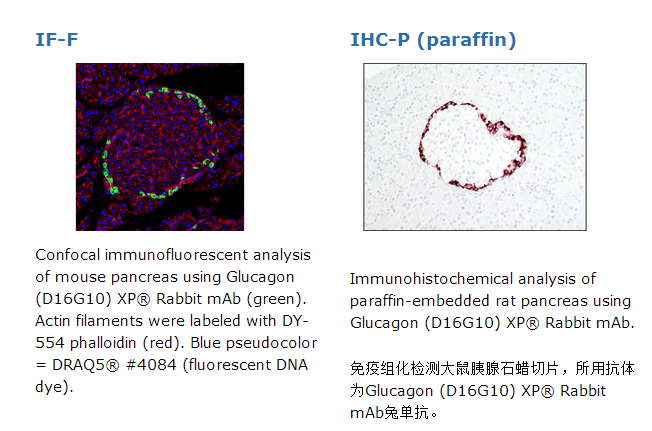 IF-F

Confocal immunofluorescent analysis of mouse pancreas using Glucagon (D16G10) XP® Rabbit mAb (green). Actin filaments were labeled with DY-554 phalloidin (red). Blue pseudocolor = DRAQ5® #4084 (fluorescent DNA dye).

IHC-P (paraffin)

Immunohistochemical analysis of paraffin-embedded rat pancreas using Glucagon (D16G10) XP® Rabbit mAb.

免疫组化检测大鼠胰腺石蜡切片，所用抗体为Glucagon (D16G10) XP® Rabbit mAb兔单抗。